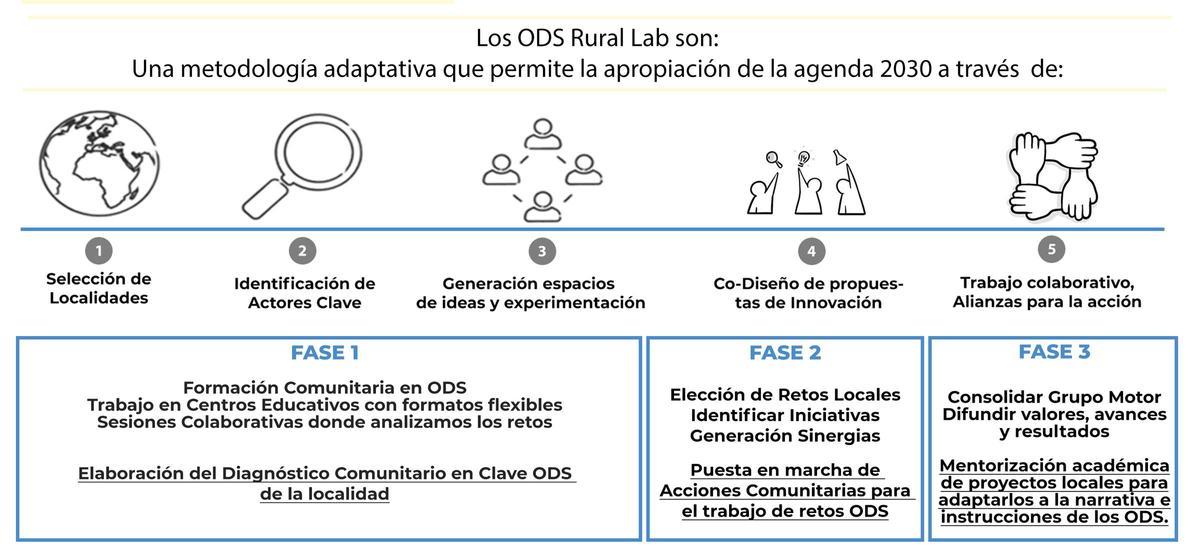 Los ODS Rural Lab son:
Una metodología adaptativa que permite la apropiación de la agenda 2030 a través de:

1
Selección de Localidades

2
Identificación de Actores Clave

3
Generación espacios de ideas y experimentación

4
Co-Diseño de propuestas de Innovación

5
Trabajo colaborativo, Alianzas para la acción

FASE 1

Formación Comunitaria en ODS
Trabajo en Centros Educativos con formatos flexibles
Sesiones Colaborativas donde analizamos los retos

Elaboración del Diagnóstico Comunitario en Clave ODS de la localidad

FASE 2

Elección de Retos Locales
Identificar Iniciativas
Generación Sinergias

Puesta en marcha de Acciones Comunitarias para el trabajo de retos ODS

FASE 3

Consolidar Grupo Motor
Difundir valores, avances y resultados

Mentorización académica de proyectos locales para adaptarlos a la narrativa e instrucciones de los ODS.